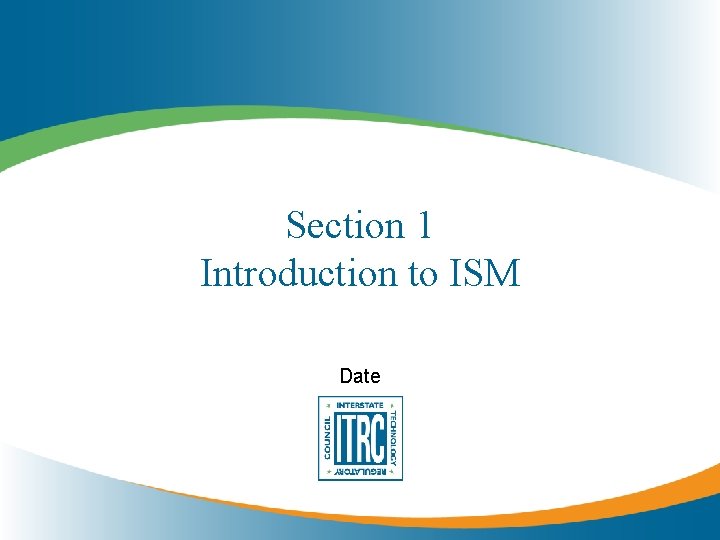 Section 1
Introduction to ISM

Date

INTERSTATE
TECHNOLOGY
REGULATORY
COUNCIL
ITRC